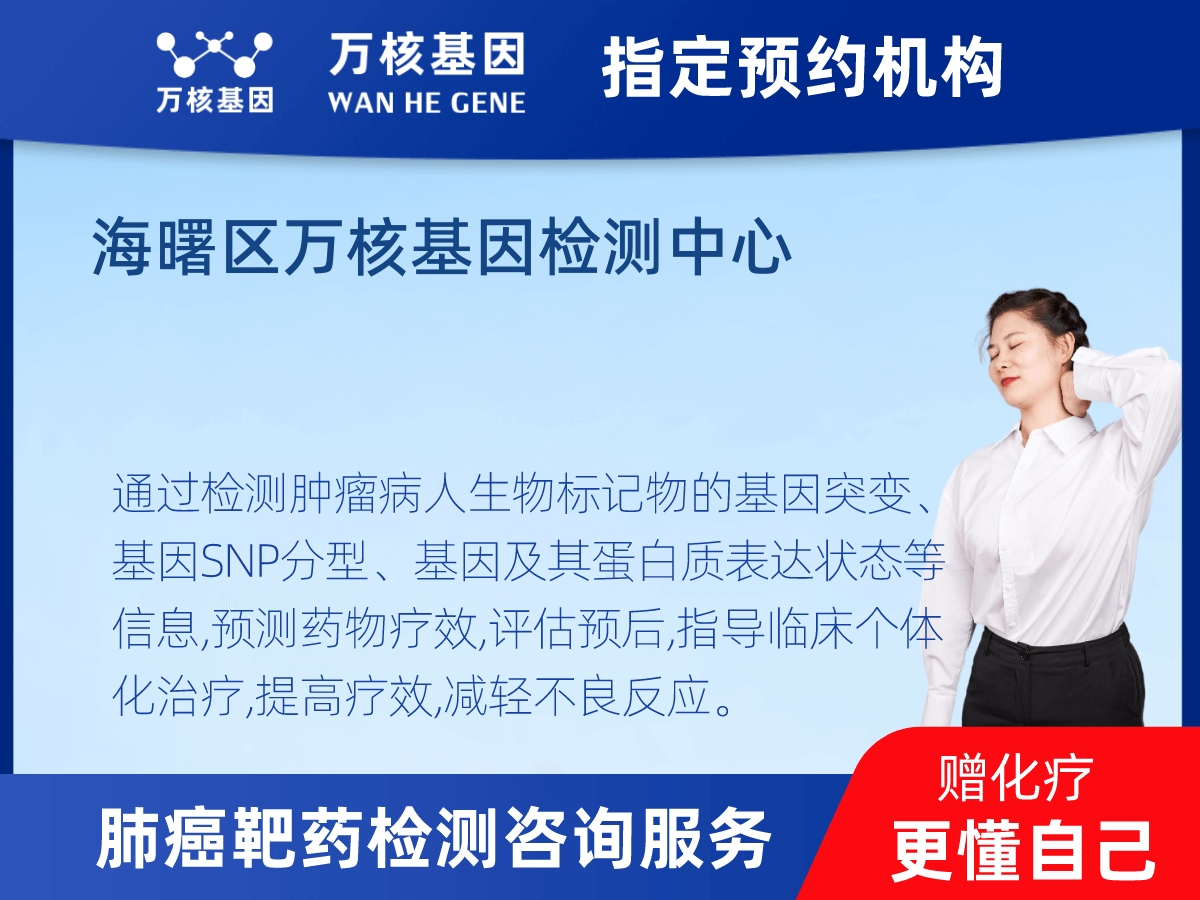 万核基因

万核基因
WAN HE GENE

指定预约机构

海曙区万核基因检测中心

通过检测肿瘤病人生物标记物的基因突变、基因SNP分型、基因及其蛋白质表达状态等信息,预测药物疗效,评估预后,指导临床个体化治疗,提高疗效,减轻不良反应。

肺癌靶药检测咨询服务

赠化疗
更懂自己